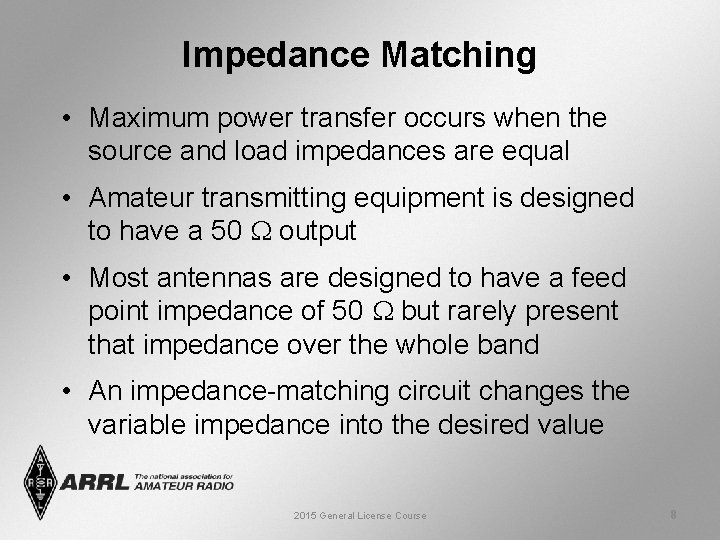 Impedance Matching

• Maximum power transfer occurs when the source and load impedances are equal

• Amateur transmitting equipment is designed to have a 50 Ω output

• Most antennas are designed to have a feed point impedance of 50 Ω but rarely present that impedance over the whole band

• An impedance-matching circuit changes the variable impedance into the desired value

ARRL The national association for AMATEUR RADIO

2015 General License Course

8